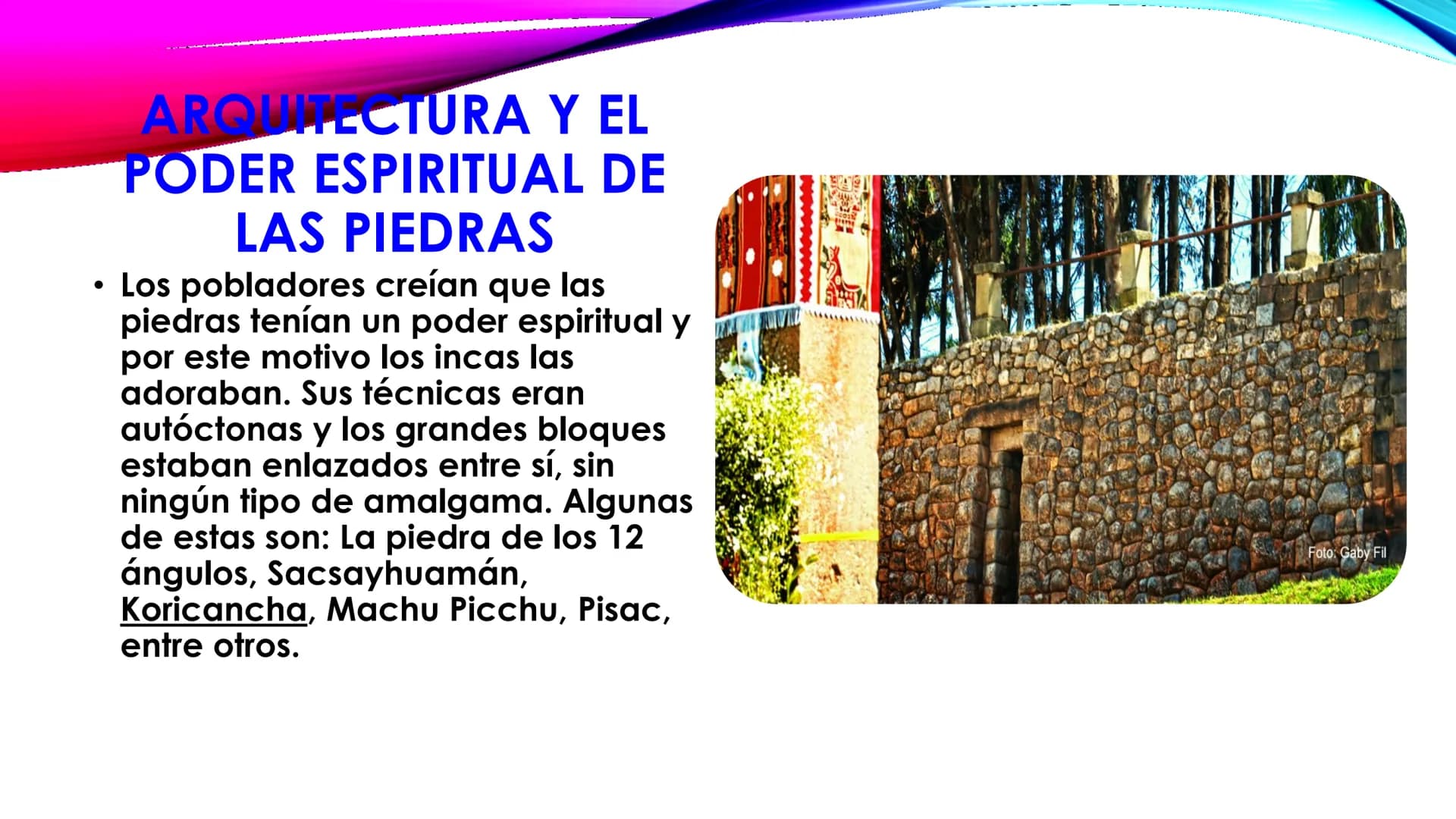 ARQUITECTURA Y EL PODER ESPIRITUAL DE LAS PIEDRAS

• Los pobladores creían que las piedras tenían un poder espiritual y por este motivo los incas las adoraban. Sus técnicas eran autóctonas y los grandes bloques estaban enlazados entre sí, sin ningún tipo de amalgama. Algunas de estas son: La piedra de los 12 ángulos, Sacsayhuamán, Koricancha, Machu Picchu, Pisac, entre otros.

Foto: Gaby Fil